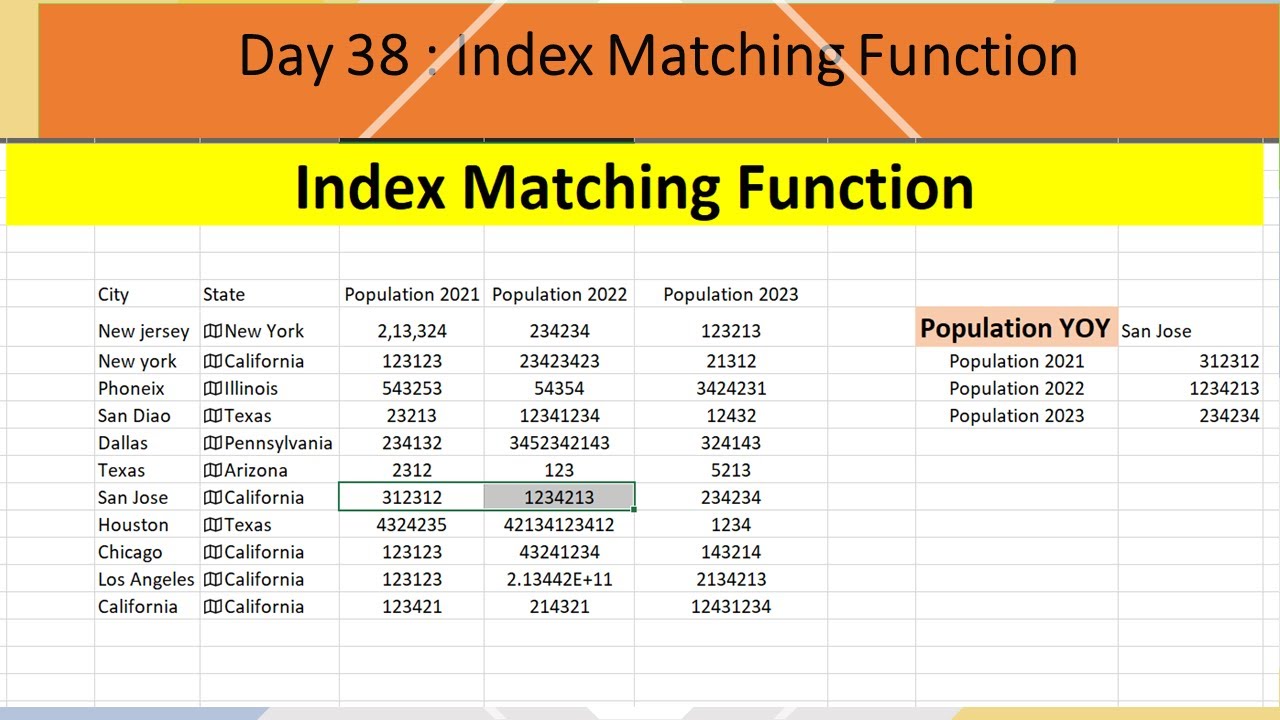 Day 38 : Index Matching Function

Index Matching Function

| City | State | Population 2021 | Population 2022 | Population 2023 |
|---|---|---|---|---|
| New jersey | New York | 2,13,324 | 234234 | 123213 |
| New york | California | 123123 | 23423423 | 21312 |
| Phoneix | Illinois | 543253 | 54354 | 3424231 |
| San Diao | Texas | 23213 | 12341234 | 12432 |
| Dallas | Pennsylvania | 234132 | 3452342143 | 324143 |
| Texas | Arizona | 2312 | 123 | 5213 |
| San Jose | California | 312312 | 1234213 | 234234 |
| Houston | Texas | 4324235 | 42134123412 | 1234 |
| Chicago | California | 123123 | 43241234 | 143214 |
| Los Angeles | California | 123123 | 2.13442E+11 | 2134213 |
| California | California | 123421 | 214321 | 12431234 |

| Population YOY | San Jose |
|---|---|
| Population 2021 | 312312 |
| Population 2022 | 1234213 |
| Population 2023 | 234234 |